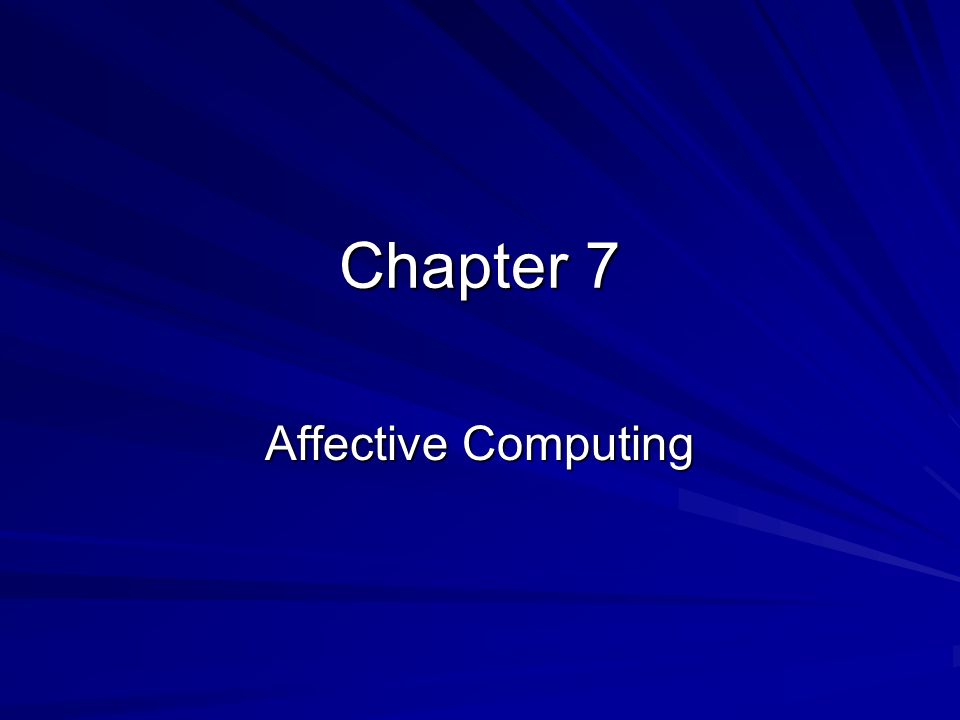 Chapter 7

Affective Computing